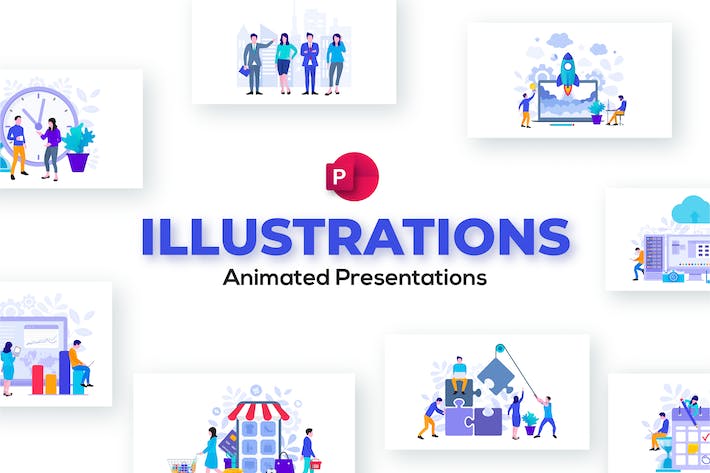 P

ILLUSTRATIONS
Animated Presentations